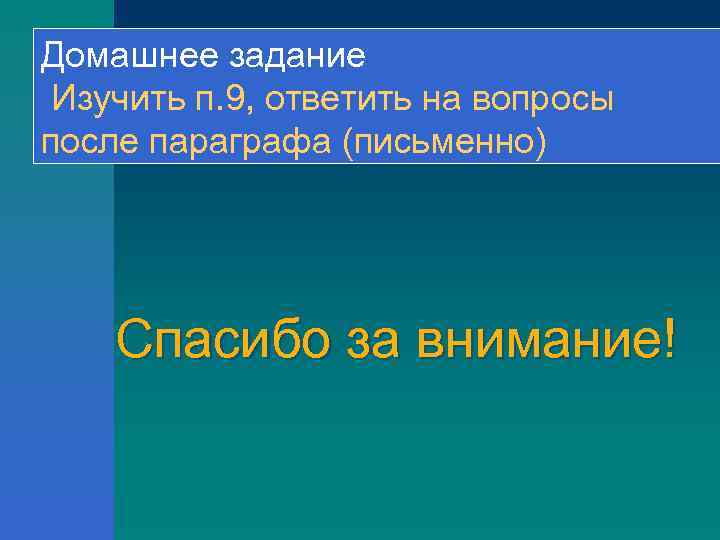 Домашнее задание
Изучить п.9, ответить на вопросы после параграфа (письменно)

Спасибо за внимание!